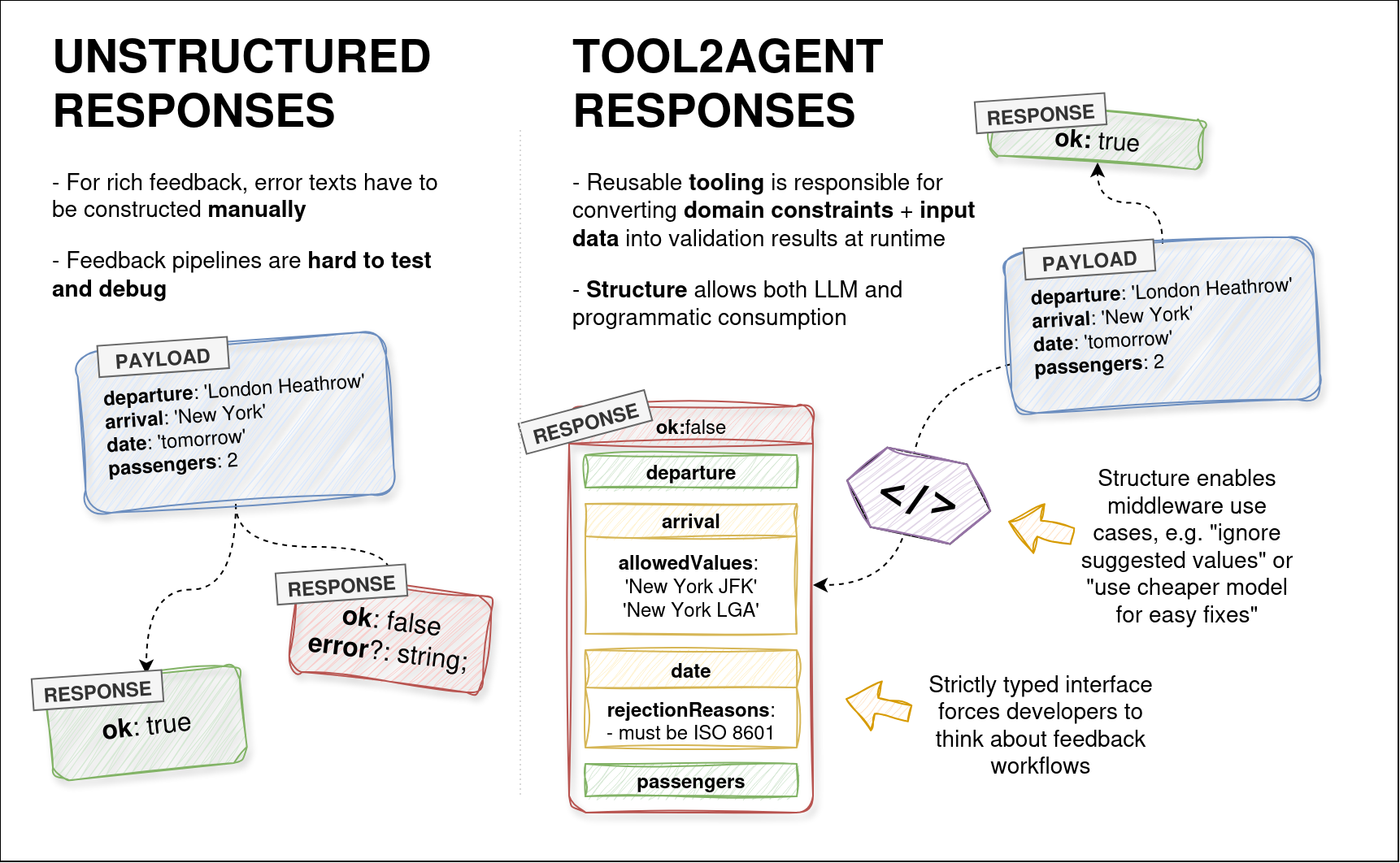 UNSTRUCTURED RESPONSES

- For rich feedback, error texts have to be constructed manually

- Feedback pipelines are hard to test and debug

PAYLOAD
departure: 'London Heathrow'
arrival: 'New York'
date: 'tomorrow'
passengers: 2

RESPONSE
ok: false
error?: string;

RESPONSE
ok: true

TOOL2AGENT RESPONSES

- Reusable tooling is responsible for converting domain constraints + input data into validation results at runtime

- Structure allows both LLM and programmatic consumption

RESPONSE
ok: true

PAYLOAD
departure: 'London Heathrow'
arrival: 'New York'
date: 'tomorrow'
passengers: 2

RESPONSE
ok:false
departure
arrival
allowedValues:
'New York JFK'
'New York LGA'
date
rejectionReasons:
- must be ISO 8601
passengers

</>

Structure enables middleware use cases, e.g. "ignore suggested values" or "use cheaper model for easy fixes"

Strictly typed interface forces developers to think about feedback workflows